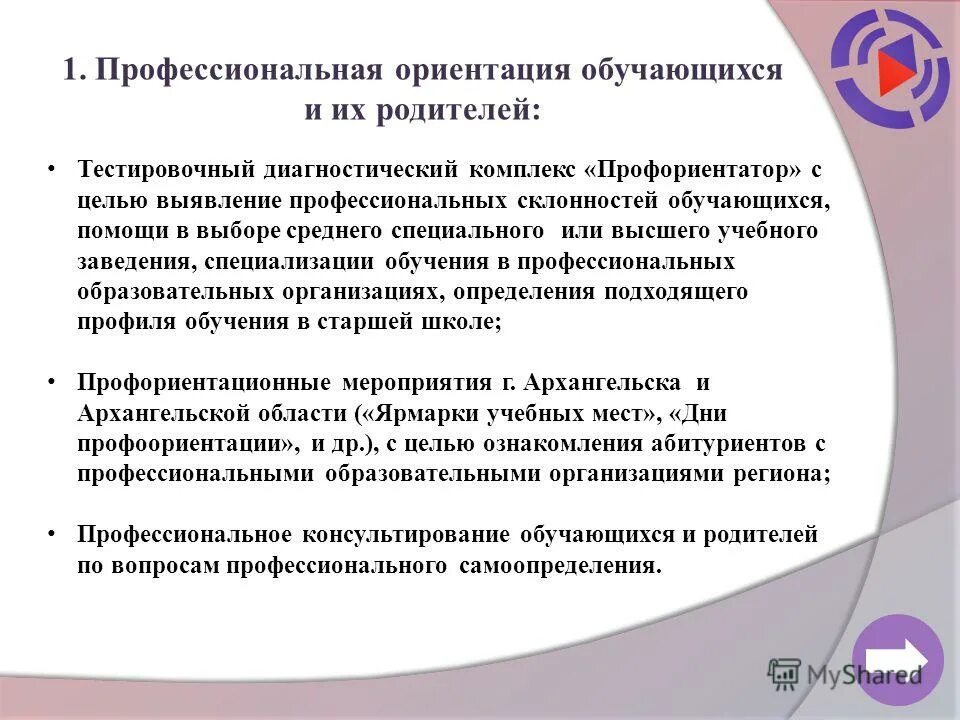 1. Профессиональная ориентация обучающихся и их родителей:

• Тестировочный диагностический комплекс «Профориентатор» с целью выявление профессиональных склонностей обучающихся, помощи в выборе среднего специального или высшего учебного заведения, специализации обучения в профессиональных образовательных организациях, определения подходящего профиля обучения в старшей школе;

• Профориентационные мероприятия г. Архангельска и Архангельской области («Ярмарки учебных мест», «Дни профоориентации», и др.), с целью ознакомления абитуриентов с профессиональными образовательными организациями региона;

• Профессиональное консультирование обучающихся и родителей по вопросам профессионального самоопределения.

MyShared